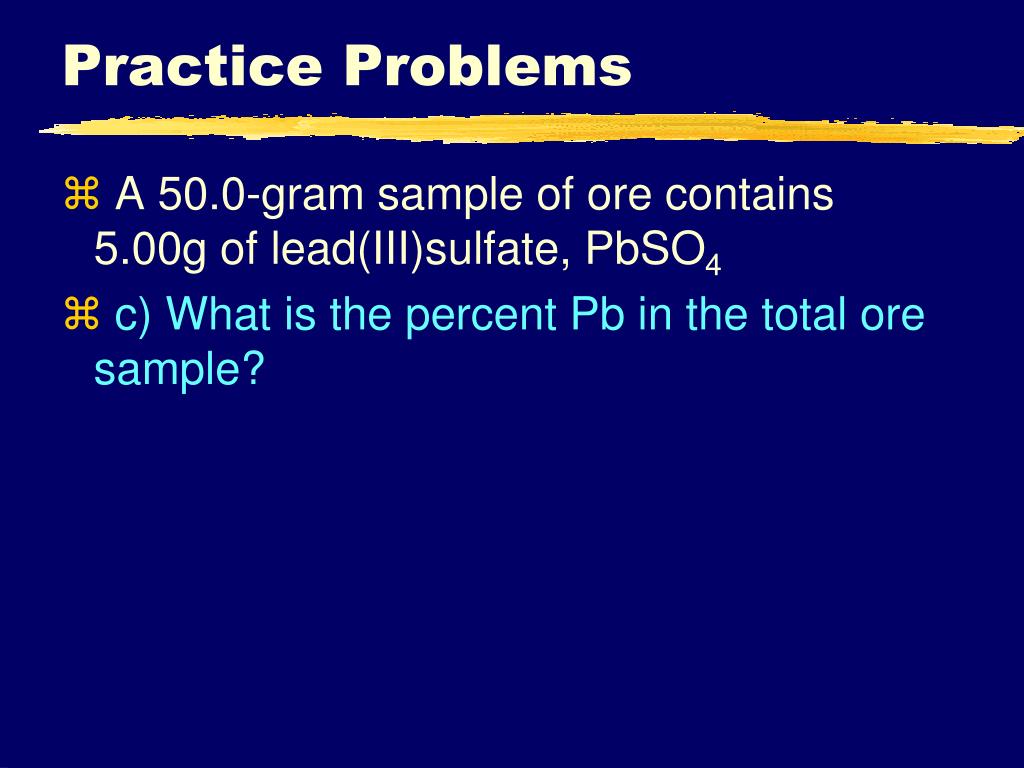 Practice Problems

⌘ A 50.0-gram sample of ore contains 5.00g of lead(III)sulfate, $PbSO_4$

⌘ c) What is the percent Pb in the total ore sample?